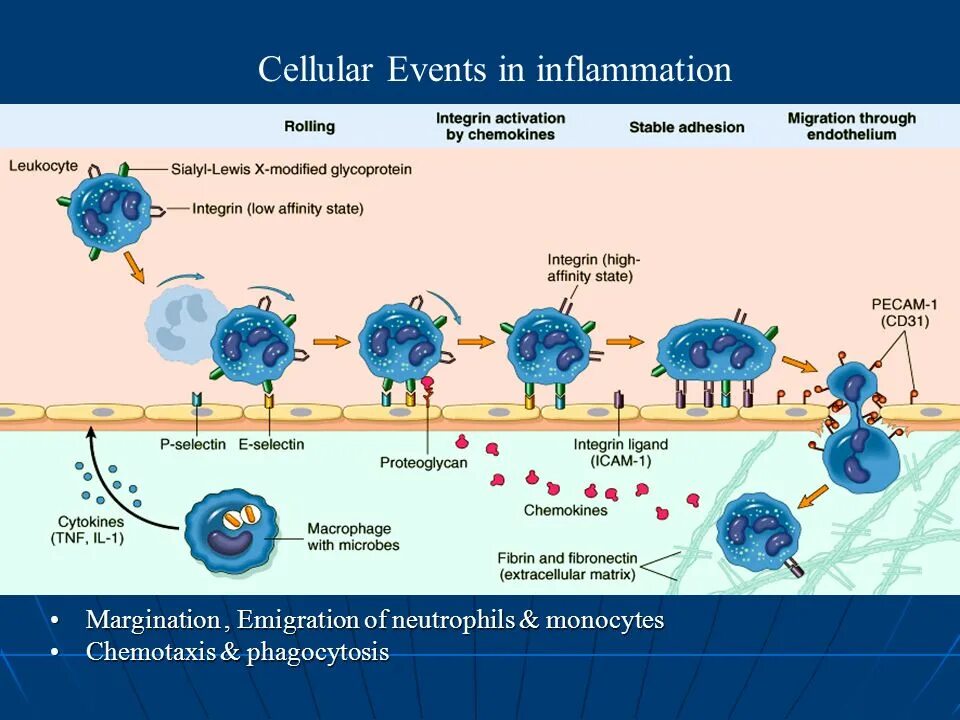 Cellular Events in inflammation

Rolling

Integrin activation by chemokines

Stable adhesion

Migration through endothelium

Leukocyte

Sialyl-Lewis X-modified glycoprotein

Integrin (low affinity state)

Integrin (high-affinity state)

PECAM-1 (CD31)

P-selectin

E-selectin

Proteoglycan

Integrin ligand (ICAM-1)

Cytokines (TNF, IL-1)

Macrophage with microbes

Chemokines

Fibrin and fibronectin (extracellular matrix)

• Margination , Emigration of neutrophils & monocytes
• Chemotaxis & phagocytosis